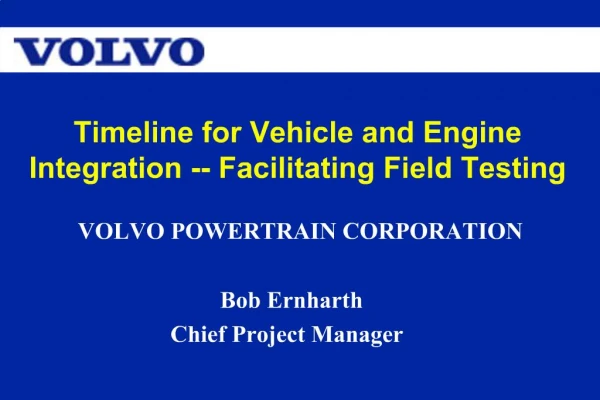 VOLVO

Timeline for Vehicle and Engine Integration -- Facilitating Field Testing

VOLVO POWERTRAIN CORPORATION

Bob Ernharth
Chief Project Manager